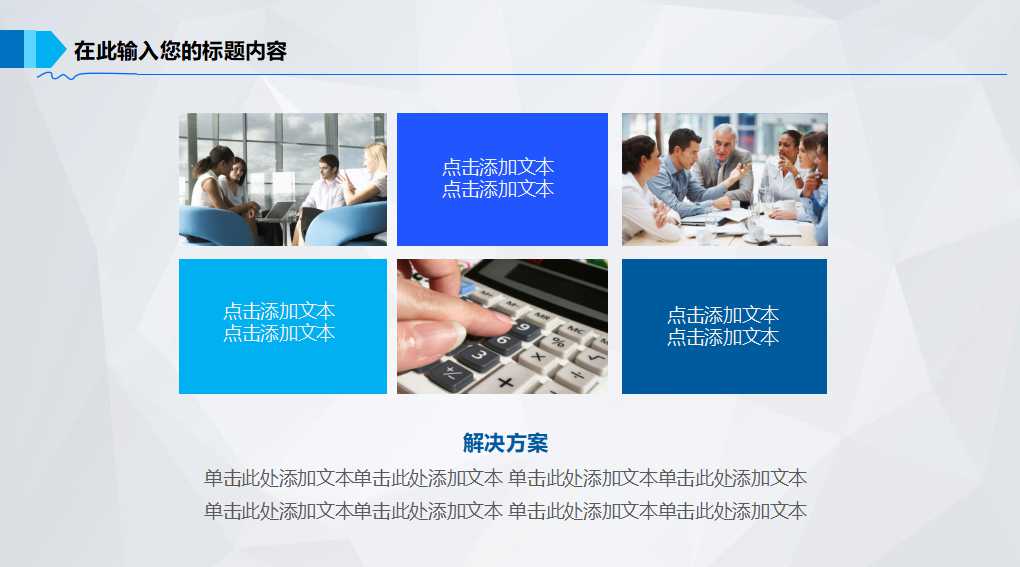 在此输入您的标题内容

点击添加文本
点击添加文本

点击添加文本
点击添加文本

点击添加文本
点击添加文本

解决方案

单击此处添加文本单击此处添加文本 单击此处添加文本单击此处添加文本
单击此处添加文本单击此处添加文本 单击此处添加文本单击此处添加文本